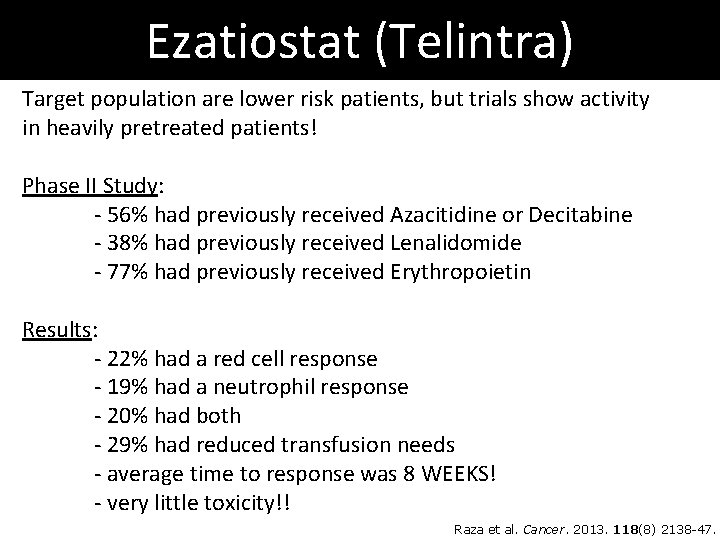 Ezatiostat (Telintra)

Target population are lower risk patients, but trials show activity in heavily pretreated patients!

Phase II Study:
- 56% had previously received Azacitidine or Decitabine
- 38% had previously received Lenalidomide
- 77% had previously received Erythropoietin

Results:
- 22% had a red cell response
- 19% had a neutrophil response
- 20% had both
- 29% had reduced transfusion needs
- average time to response was 8 WEEKS!
- very little toxicity!!

Raza et al. Cancer. 2013. 118(8) 2138-47.